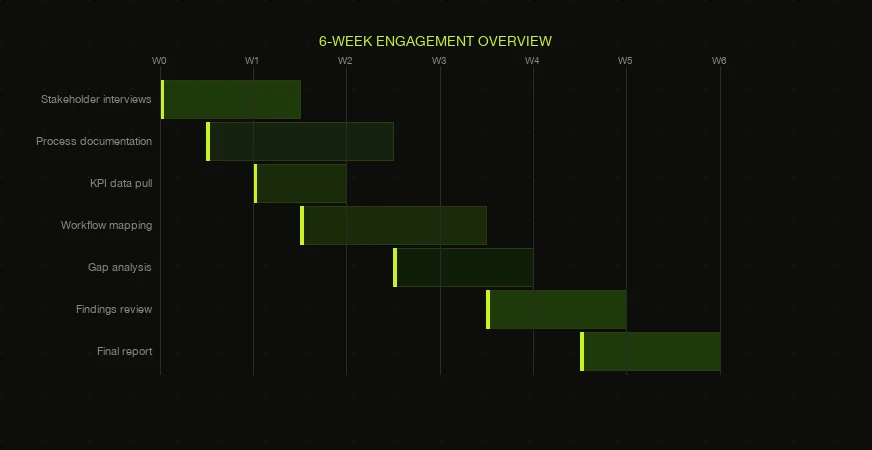 6-WEEK ENGAGEMENT OVERVIEW

W0 W1 W2 W3 W4 W5 W6

Stakeholder interviews
Process documentation
KPI data pull
Workflow mapping
Gap analysis
Findings review
Final report